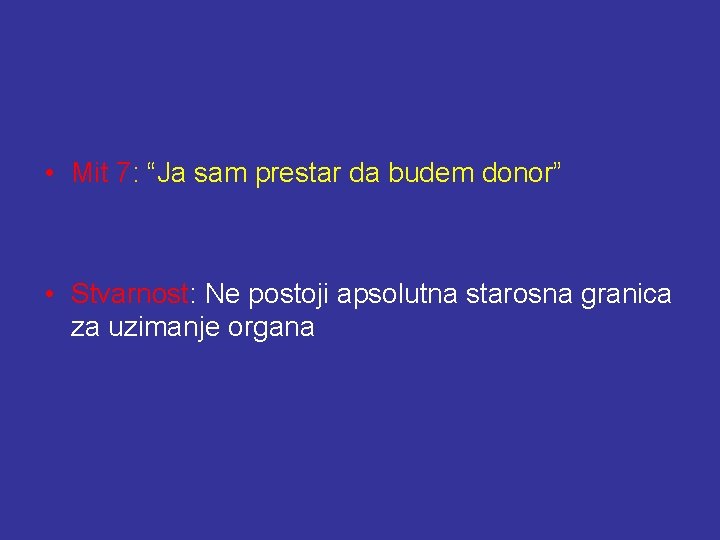 • Mit 7: “Ja sam prestar da budem donor”

• Stvarnost: Ne postoji apsolutna starosna granica za uzimanje organa